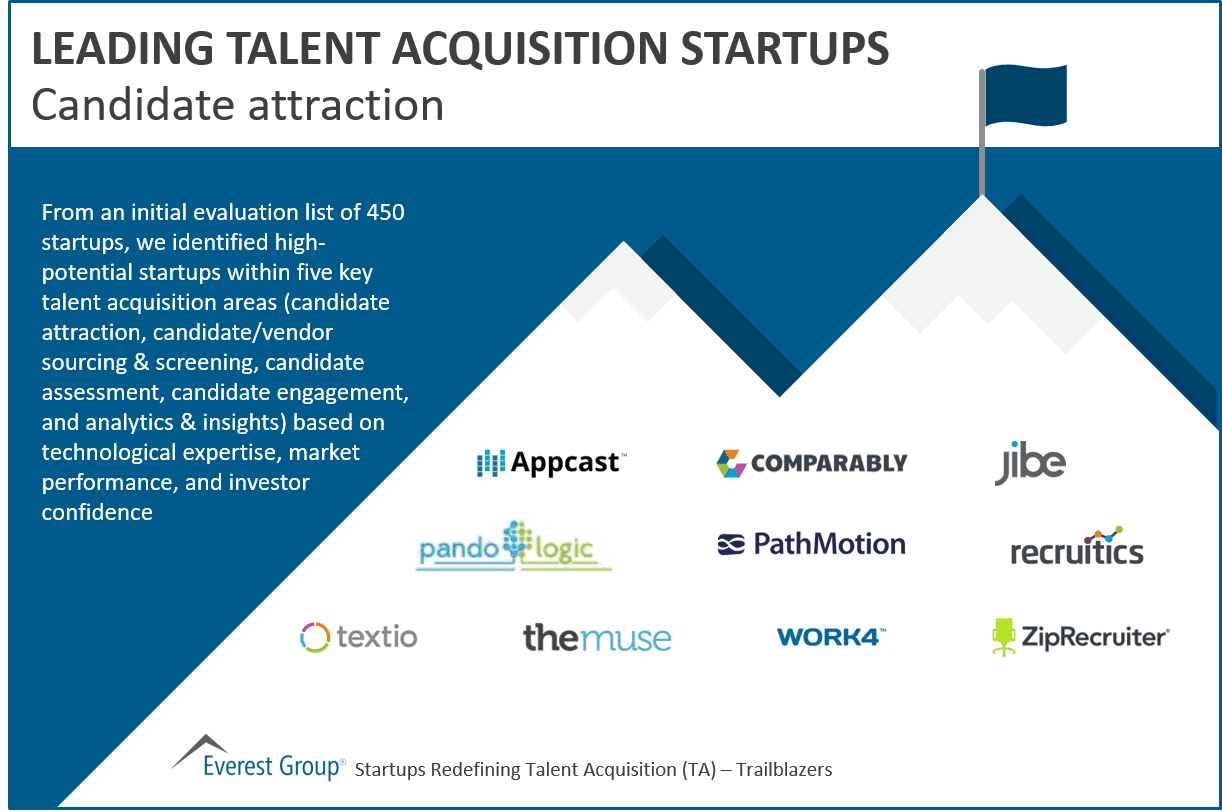 LEADING TALENT ACQUISITION STARTUPS
Candidate attraction

From an initial evaluation list of 450 startups, we identified high-potential startups within five key talent acquisition areas (candidate attraction, candidate/vendor sourcing & screening, candidate assessment, candidate engagement, and analytics & insights) based on technological expertise, market performance, and investor confidence

Appcast™

COMPARABLY

jibe

pando logic

PathMotion

recruitics

textio

themuse

WORK4™

ZipRecruiter®

Everest Group® Startups Redefining Talent Acquisition (TA) – Trailblazers